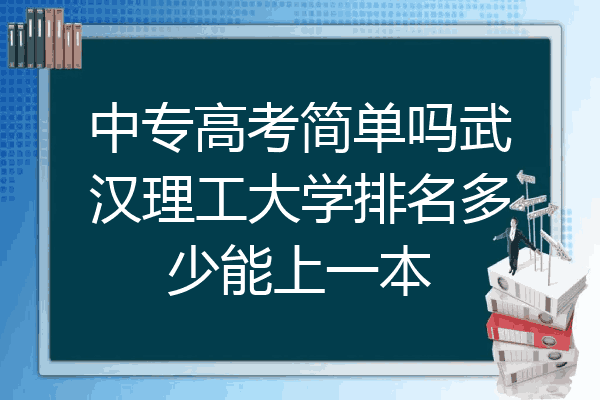 中专高考简单吗武汉理工大学排名多少能上一本